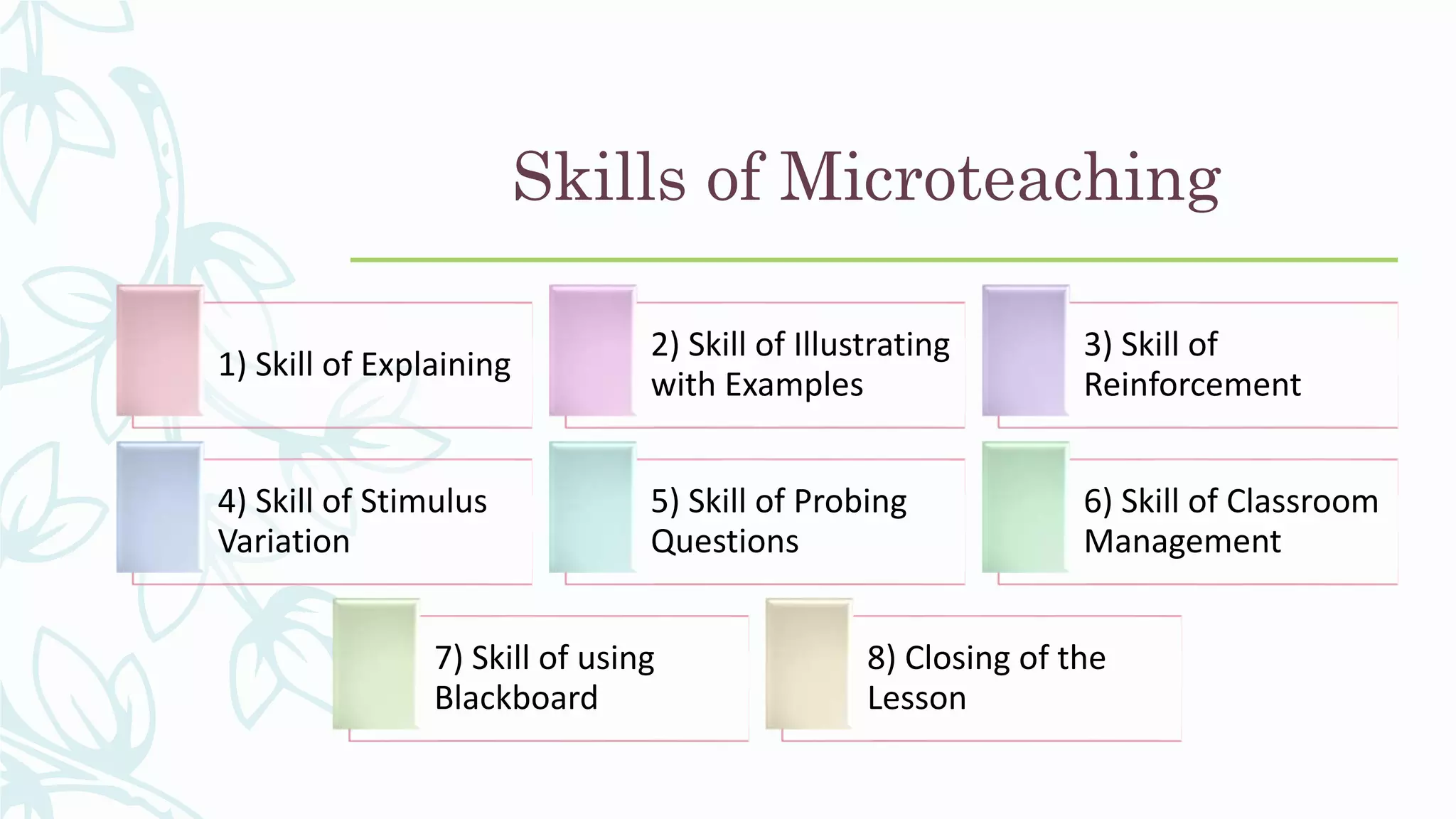 Skills of Microteaching

1) Skill of Explaining

2) Skill of Illustrating with Examples

3) Skill of Reinforcement

4) Skill of Stimulus Variation

5) Skill of Probing Questions

6) Skill of Classroom Management

7) Skill of using Blackboard

8) Closing of the Lesson